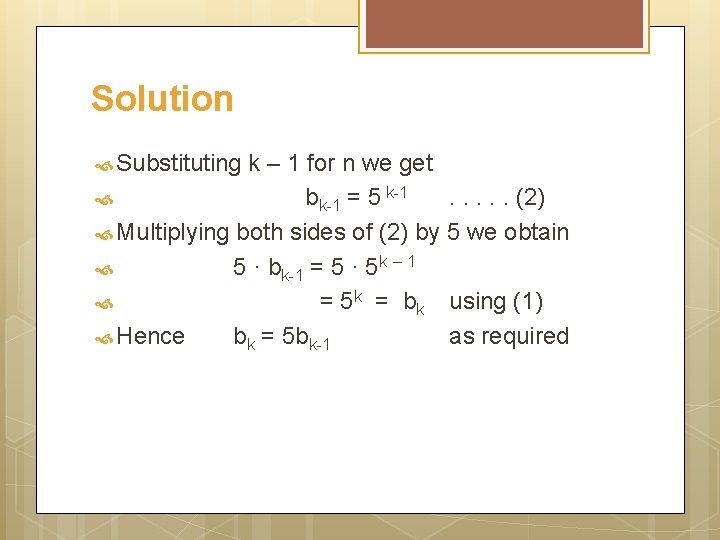 Solution

Substituting k – 1 for n we get

$b_{k-1} = 5^{k-1}$ . . . . . (2)

Multiplying both sides of (2) by 5 we obtain

$5 \cdot b_{k-1} = 5 \cdot 5^{k-1}$

$= 5^k = b_k$ using (1)

Hence $b_k = 5b_{k-1}$ as required